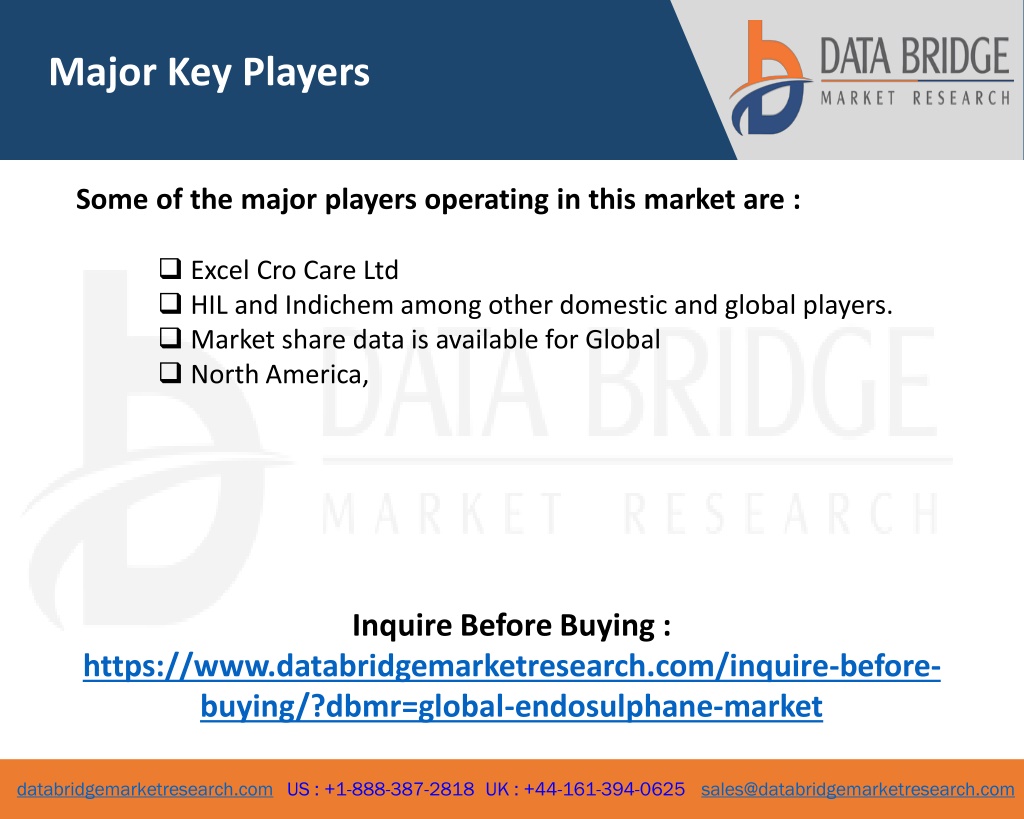 Major Key Players

DATA BRIDGE
MARKET RESEARCH

Some of the major players operating in this market are :

❑ Excel Cro Care Ltd
❑ HIL and Indichem among other domestic and global players.
❑ Market share data is available for Global
❑ North America,

DATA BRIDGE
MARKET RESEARCH

Inquire Before Buying :
https://www.databridgemarketresearch.com/inquire-before-buying/?dbmr=global-endosulphane-market

databridgemarketresearch.com US : +1-888-387-2818 UK : +44-161-394-0625 sales@databridgemarketresearch.com